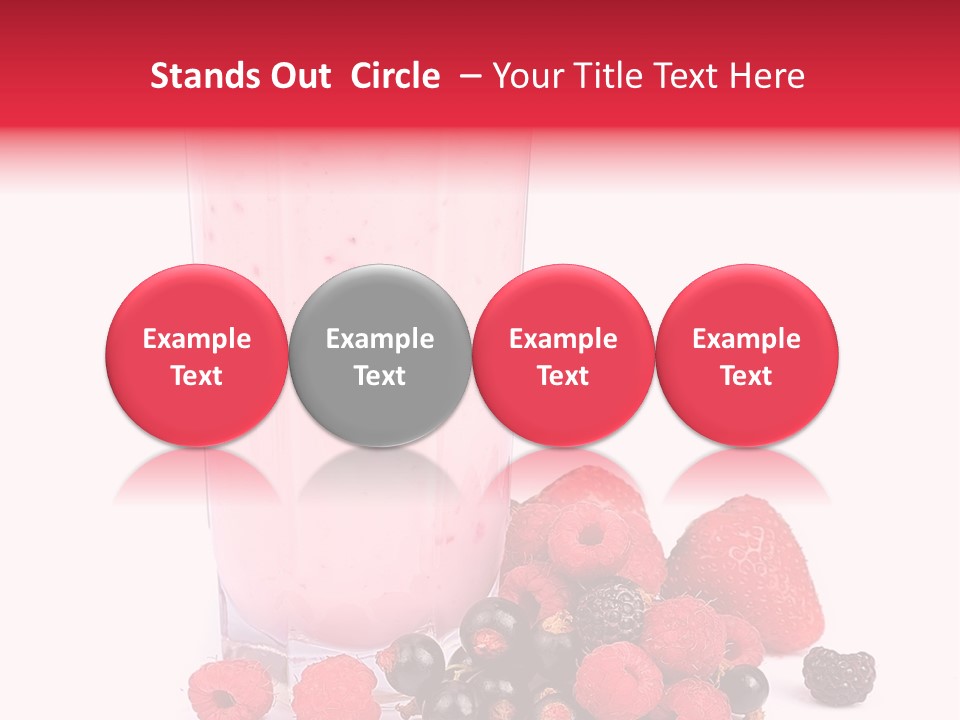 Stands Out Circle – Your Title Text Here

Example Text

Example Text

Example Text

Example Text